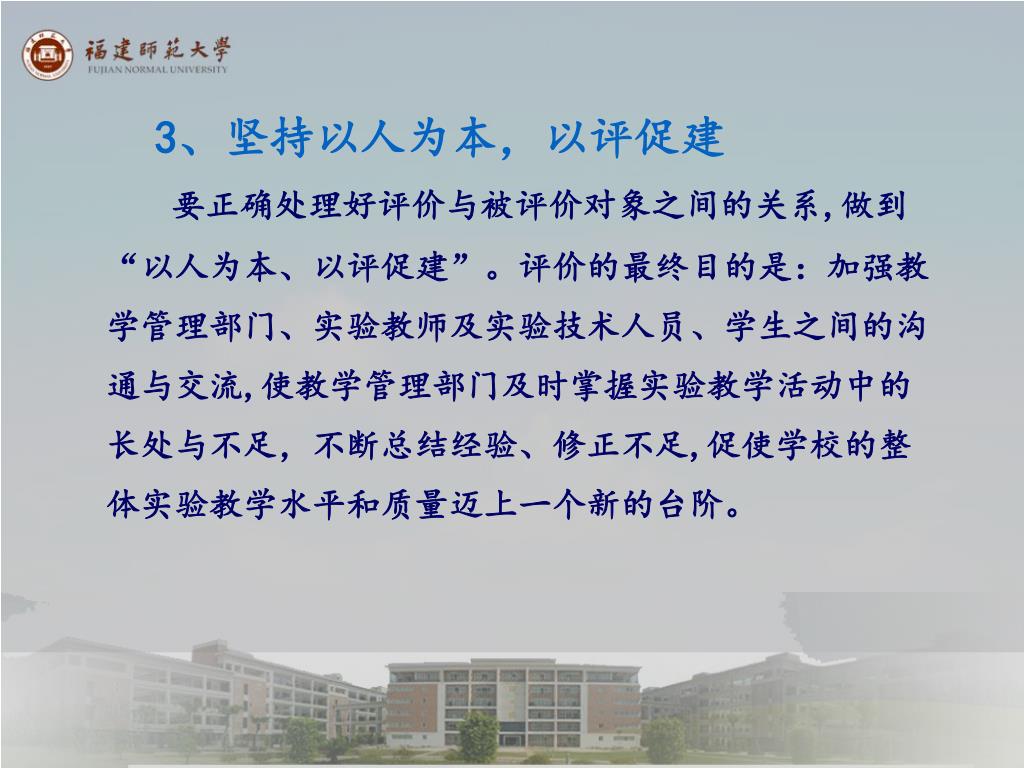 福建師範大學
FUJIAN NORMAL UNIVERSITY

3、坚持以人为本，以评促建

要正确处理好评价与被评价对象之间的关系,做到“以人为本、以评促建”。评价的最终目的是：加强教学管理部门、实验教师及实验技术人员、学生之间的沟通与交流,使教学管理部门及时掌握实验教学活动中的长处与不足，不断总结经验、修正不足,促使学校的整体实验教学水平和质量迈上一个新的台阶。